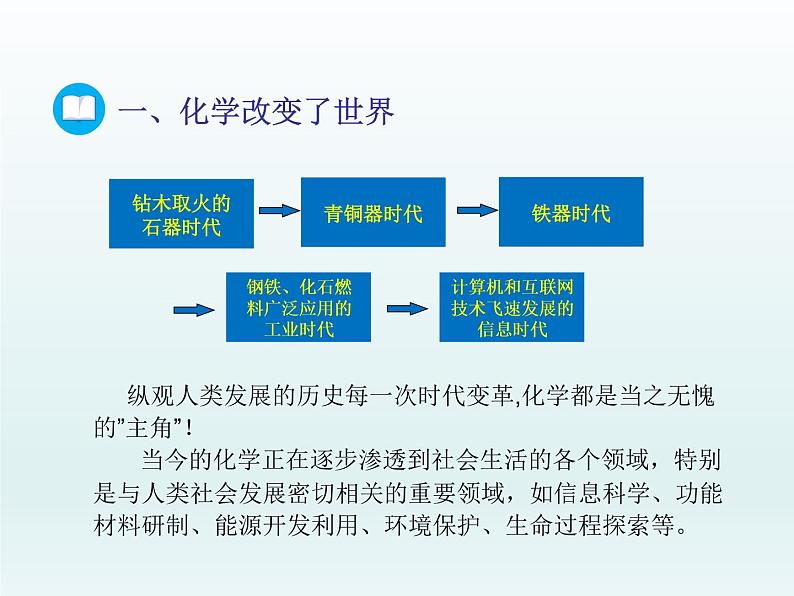 一、化学改变了世界

钻木取火的石器时代

青铜器时代

铁器时代

钢铁、化石燃料广泛应用的工业时代

计算机和互联网技术飞速发展的信息时代

纵观人类发展的历史每一次时代变革,化学都是当之无愧的"主角"!

当今的化学正在逐步渗透到社会生活的各个领域，特别是与人类社会发展密切相关的重要领域，如信息科学、功能材料研制、能源开发利用、环境保护、生命过程探索等。